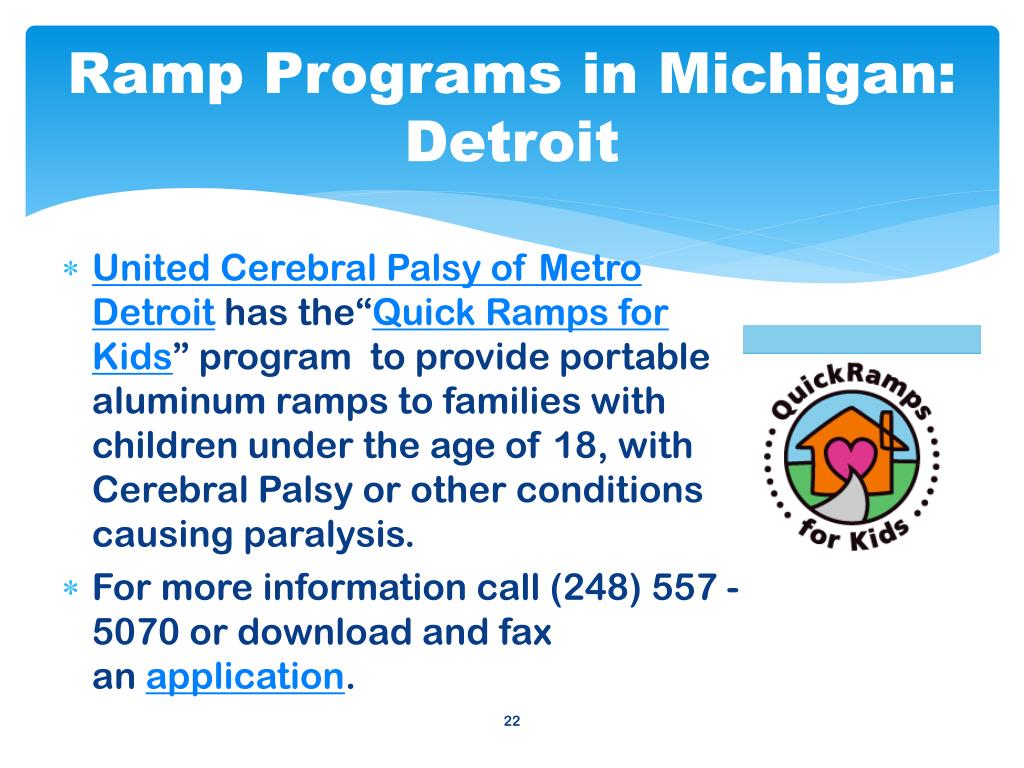 Ramp Programs in Michigan: Detroit

∗ United Cerebral Palsy of Metro Detroit has the“Quick Ramps for Kids” program to provide portable aluminum ramps to families with children under the age of 18, with Cerebral Palsy or other conditions causing paralysis.

∗ For more information call (248) 557 - 5070 or download and fax an application.

QuickRamps for Kids

22